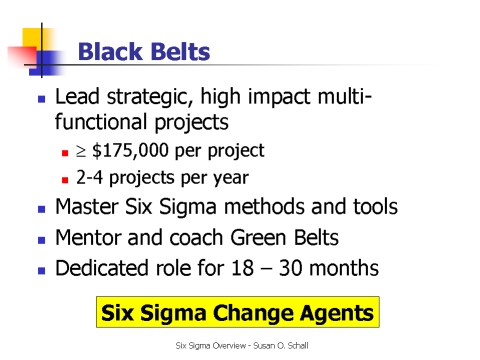 Black Belts

- Lead strategic, high impact multi-functional projects
  - $\geq$ \$175,000 per project
  - 2-4 projects per year
- Master Six Sigma methods and tools
- Mentor and coach Green Belts
- Dedicated role for 18 – 30 months

Six Sigma Change Agents

Six Sigma Overview - Susan O. Schall